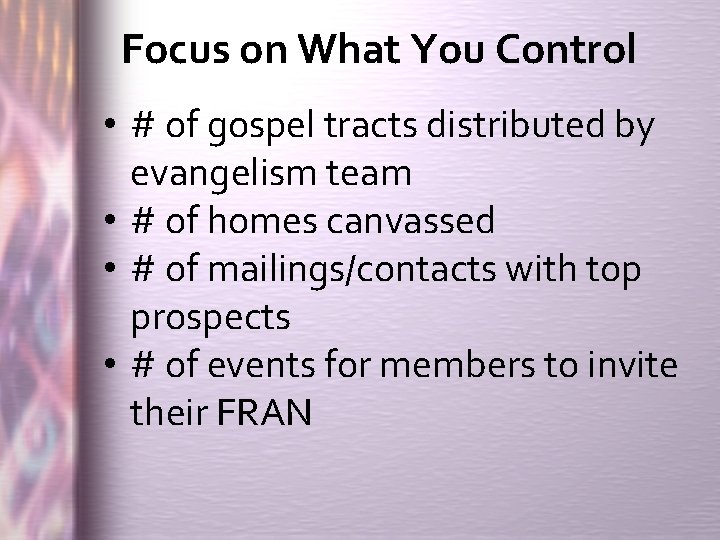 Focus on What You Control

• # of gospel tracts distributed by evangelism team
• # of homes canvassed
• # of mailings/contacts with top prospects
• # of events for members to invite their FRAN